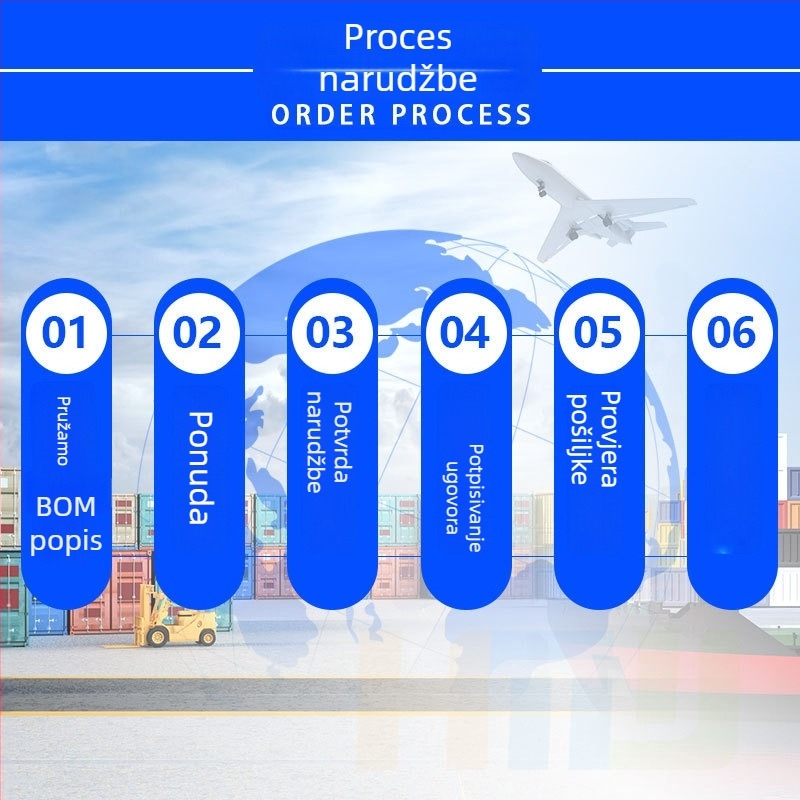 Proces narudžbe
ORDER PROCESS

01
Pružamo
BOM popis

02
Ponuda

03
Potvrda narudžbe

04
Potpisivanje ugovora

05
Provjera pošiljke

06